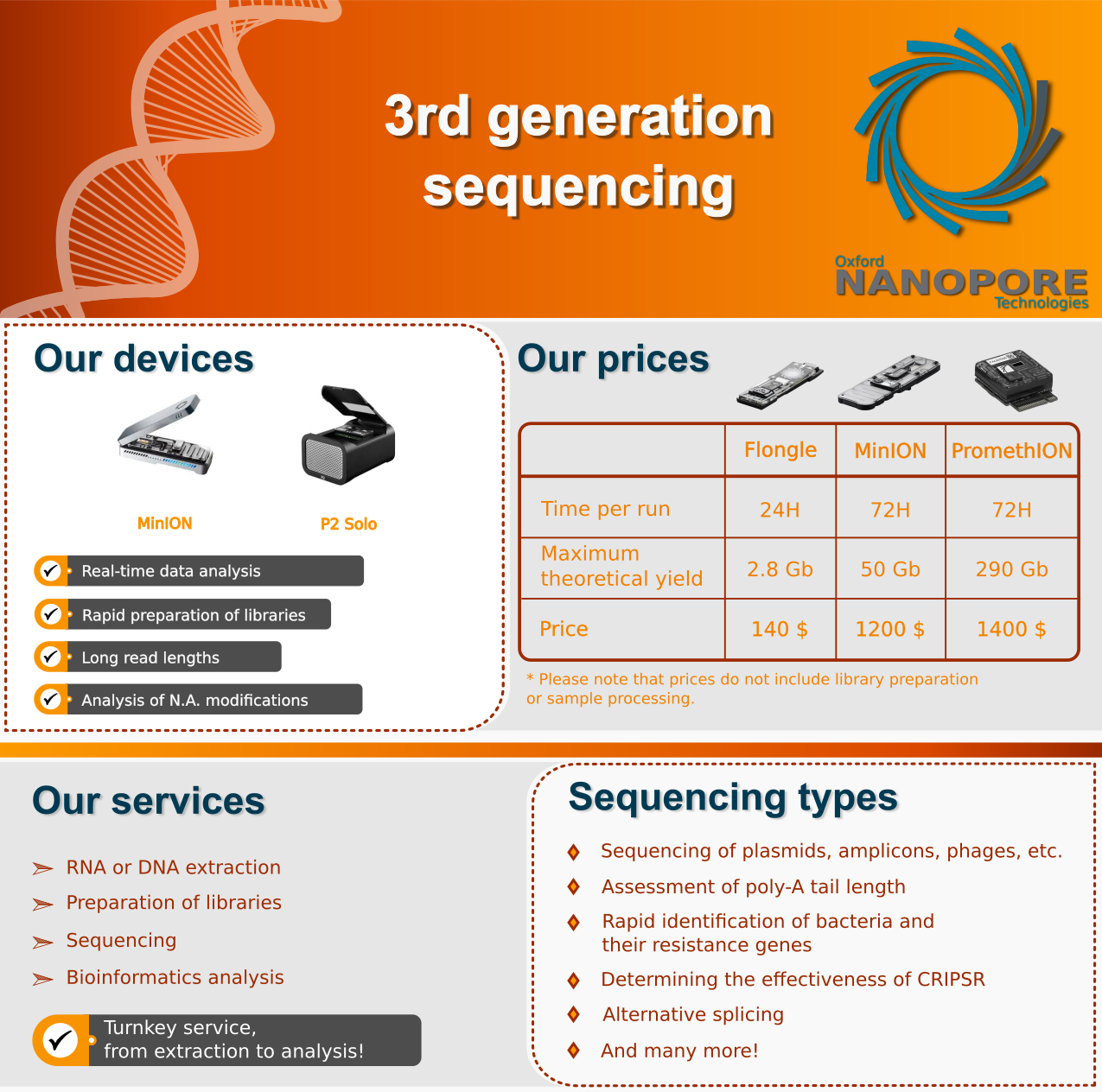 3rd generation sequencing

Oxford NANOPORE Technologies

Our devices

MinION

P2 Solo

Real-time data analysis

Rapid preparation of libraries

Long read lengths

Analysis of N.A. modifications

Our prices

| | Flongle | MinION | PromethION |
|---|---|---|---|
| Time per run | 24H | 72H | 72H |
| Maximum theoretical yield | 2.8 Gb | 50 Gb | 290 Gb |
| Price | 140 $ | 1200 $ | 1400 $ |

* Please note that prices do not include library preparation or sample processing.

Our services

RNA or DNA extraction

Preparation of libraries

Sequencing

Bioinformatics analysis

Turnkey service, from extraction to analysis!

Sequencing types

Sequencing of plasmids, amplicons, phages, etc.

Assessment of poly-A tail length

Rapid identification of bacteria and their resistance genes

Determining the effectiveness of CRIPSR

Alternative splicing

And many more!